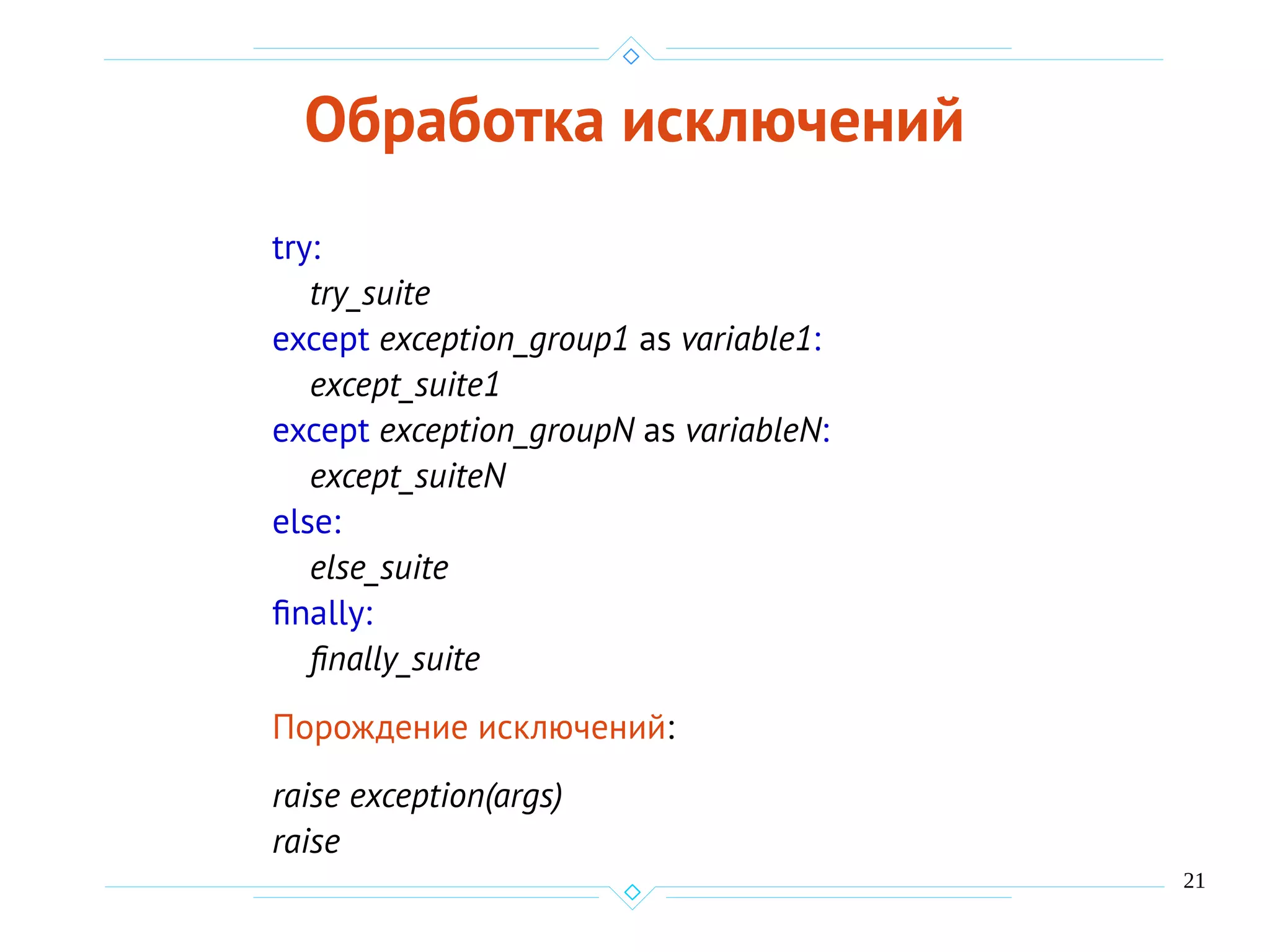 Обработка исключений

try:
    try_suite
except exception_group1 as variable1:
    except_suite1
except exception_groupN as variableN:
    except_suiteN
else:
    else_suite
finally:
    finally_suite

Порождение исключений:

raise exception(args)
raise

21